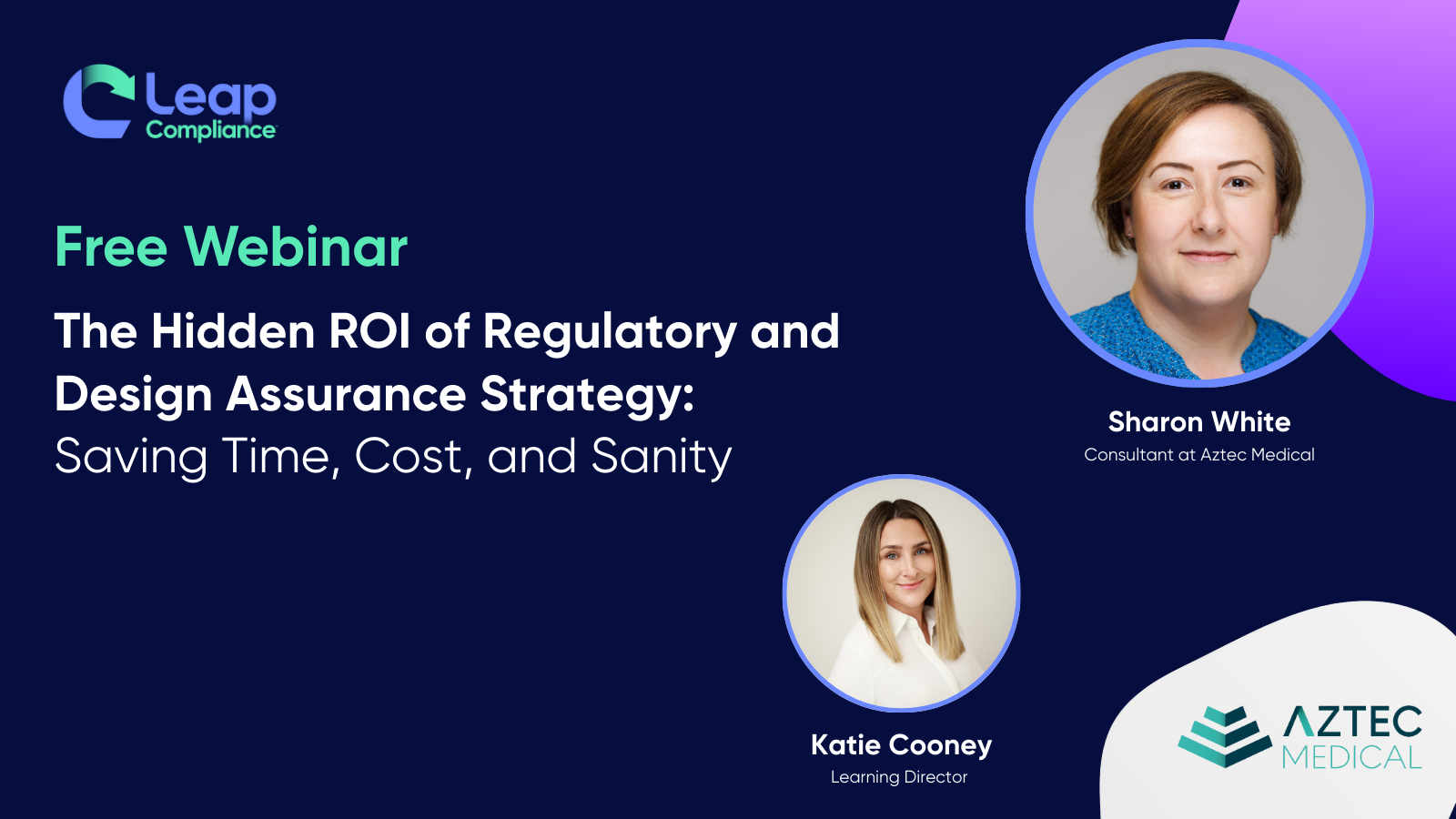 Leap Compliance

Free Webinar

The Hidden ROI of Regulatory and Design Assurance Strategy: Saving Time, Cost, and Sanity

Sharon White
Consultant at Aztec Medical

Katie Cooney
Learning Director

AZTEC MEDICAL